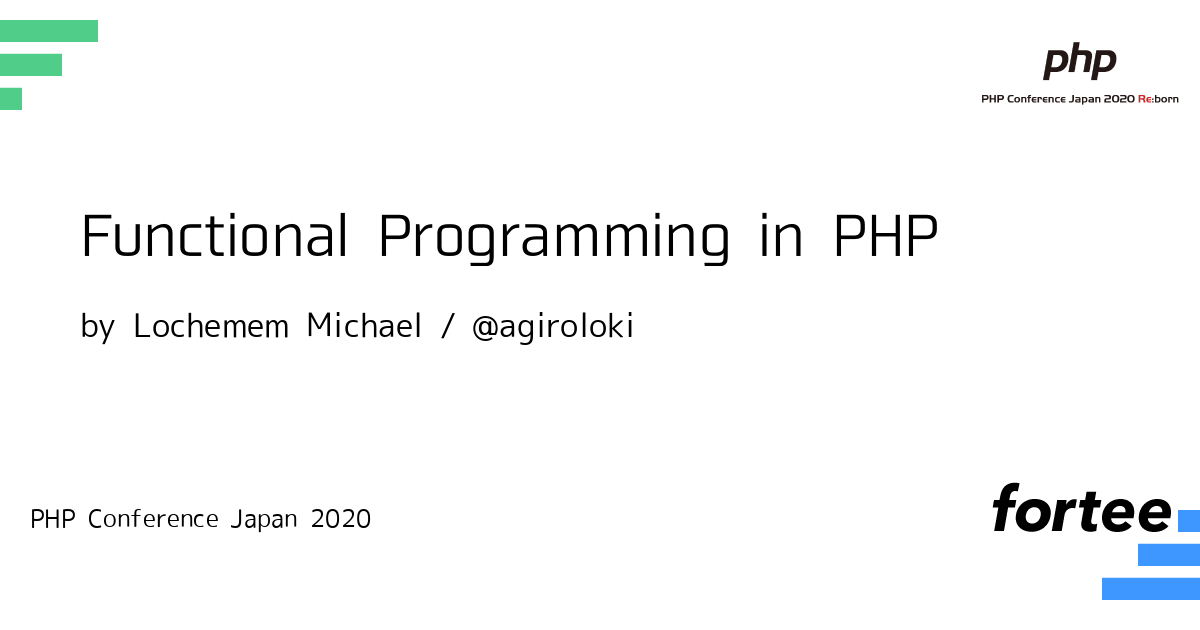 php
PHP Conference Japan 2020 Re:born

Functional Programming in PHP

by Lochemem Michael / @agiroloki

PHP Conference Japan 2020

fortee